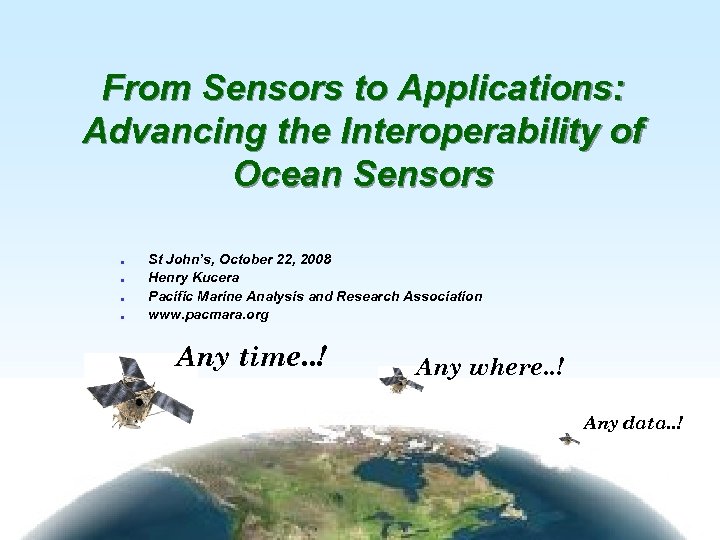 From Sensors to Applications: Advancing the Interoperability of Ocean Sensors

- St John's, October 22, 2008
- Henry Kucera
- Pacific Marine Analysis and Research Association
- www.pacmara.org

Any time..!

Any where..!

Any data..!